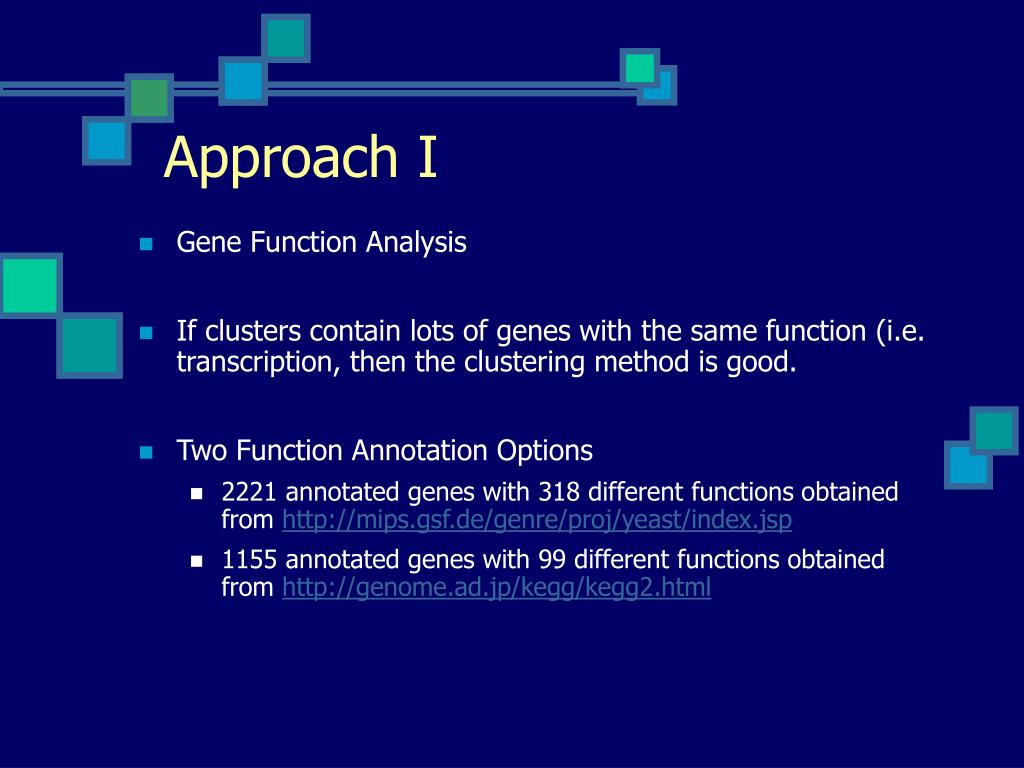 Approach I

Gene Function Analysis

If clusters contain lots of genes with the same function (i.e. transcription, then the clustering method is good.

Two Function Annotation Options

2221 annotated genes with 318 different functions obtained from http://mips.gsf.de/genre/proj/yeast/index.jsp

1155 annotated genes with 99 different functions obtained from http://genome.ad.jp/kegg/kegg2.html